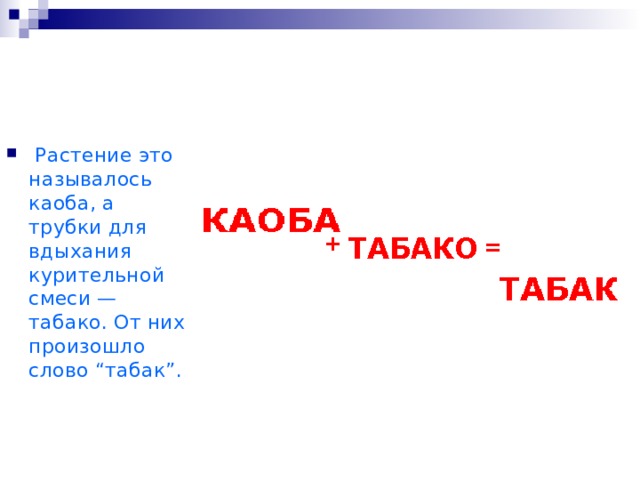 Растение это называлось каоба, а трубки для вдыхания курительной смеси — табако. От них произошло слово “табак”.

КАОБА
+ ТАБАКО =
ТАБАК